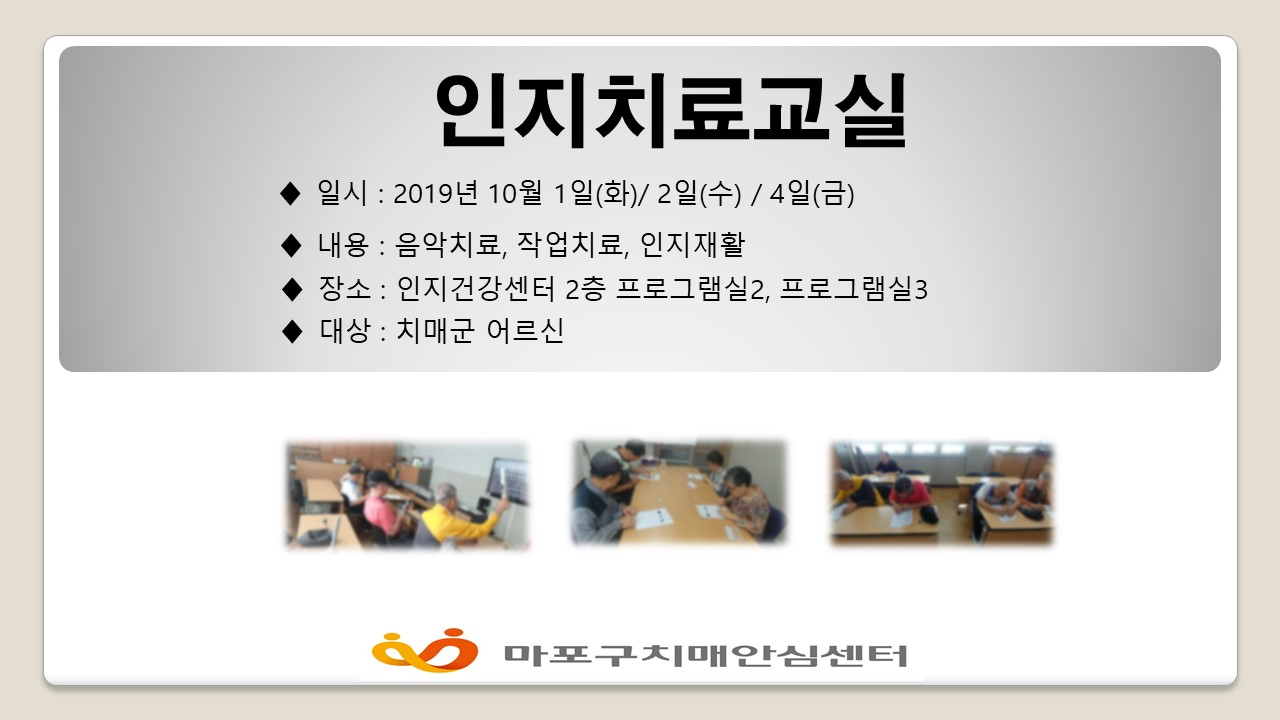 인지치료교실

◆ 일시 : 2019년 10월 1일(화)/ 2일(수) / 4일(금)

◆ 내용 : 음악치료, 작업치료, 인지재활

◆ 장소 : 인지건강센터 2층 프로그램실2, 프로그램실3

◆ 대상 : 치매군 어르신

마포구치매안심센터